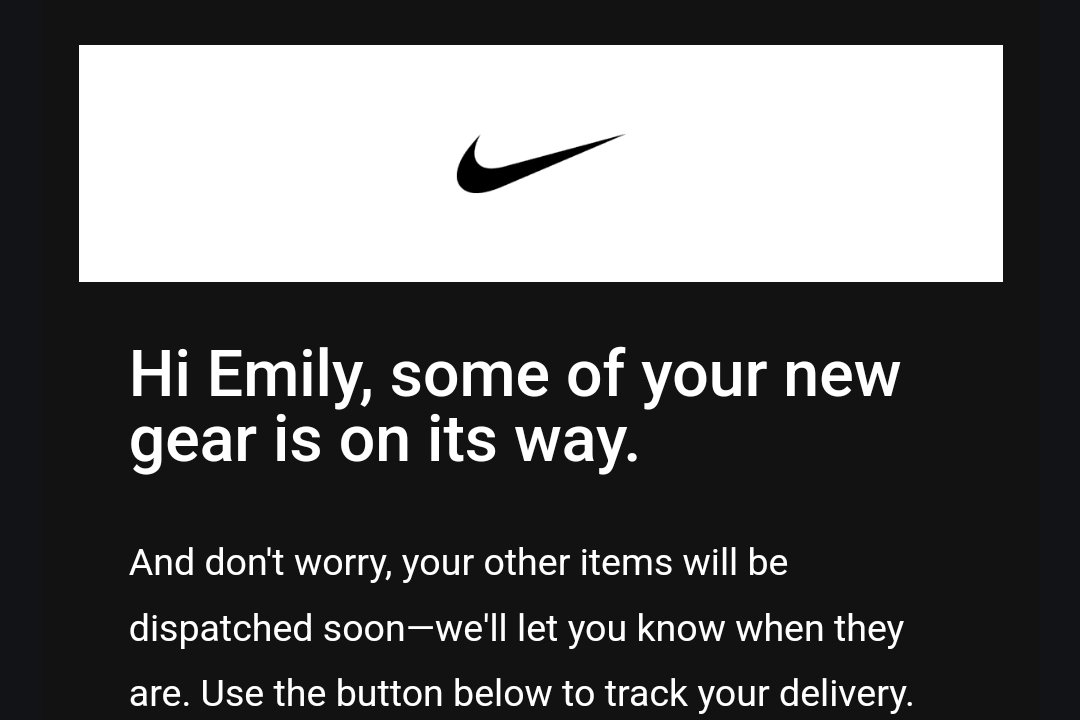 Hi Emily, some of your new gear is on its way.

And don't worry, your other items will be dispatched soon—we'll let you know when they are. Use the button below to track your delivery.